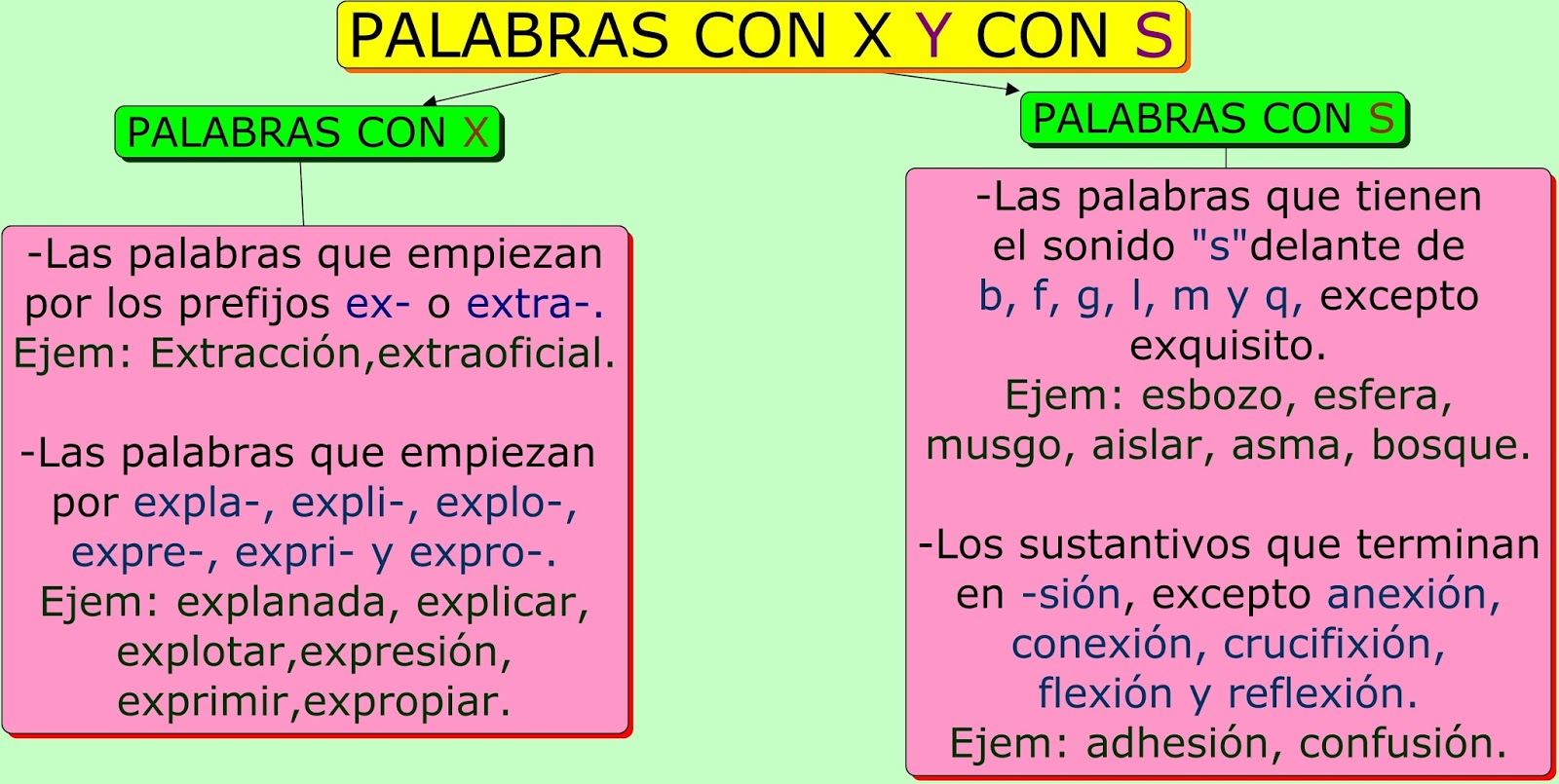 PALABRAS CON X Y CON S

PALABRAS CON X

-Las palabras que empiezan por los prefijos ex- o extra-.
Ejem: Extracción,extraoficial.

-Las palabras que empiezan por expla-, expli-, explo-, expre-, expri- y expro-.
Ejem: explanada, explicar, explotar,expresión, exprimir,expropiar.

PALABRAS CON S

-Las palabras que tienen el sonido "s"delante de b, f, g, l, m y q, excepto exquisito.
Ejem: esbozo, esfera, musgo, aislar, asma, bosque.

-Los sustantivos que terminan en -sión, excepto anexión, conexión, crucifixión, flexión y reflexión.
Ejem: adhesión, confusión.